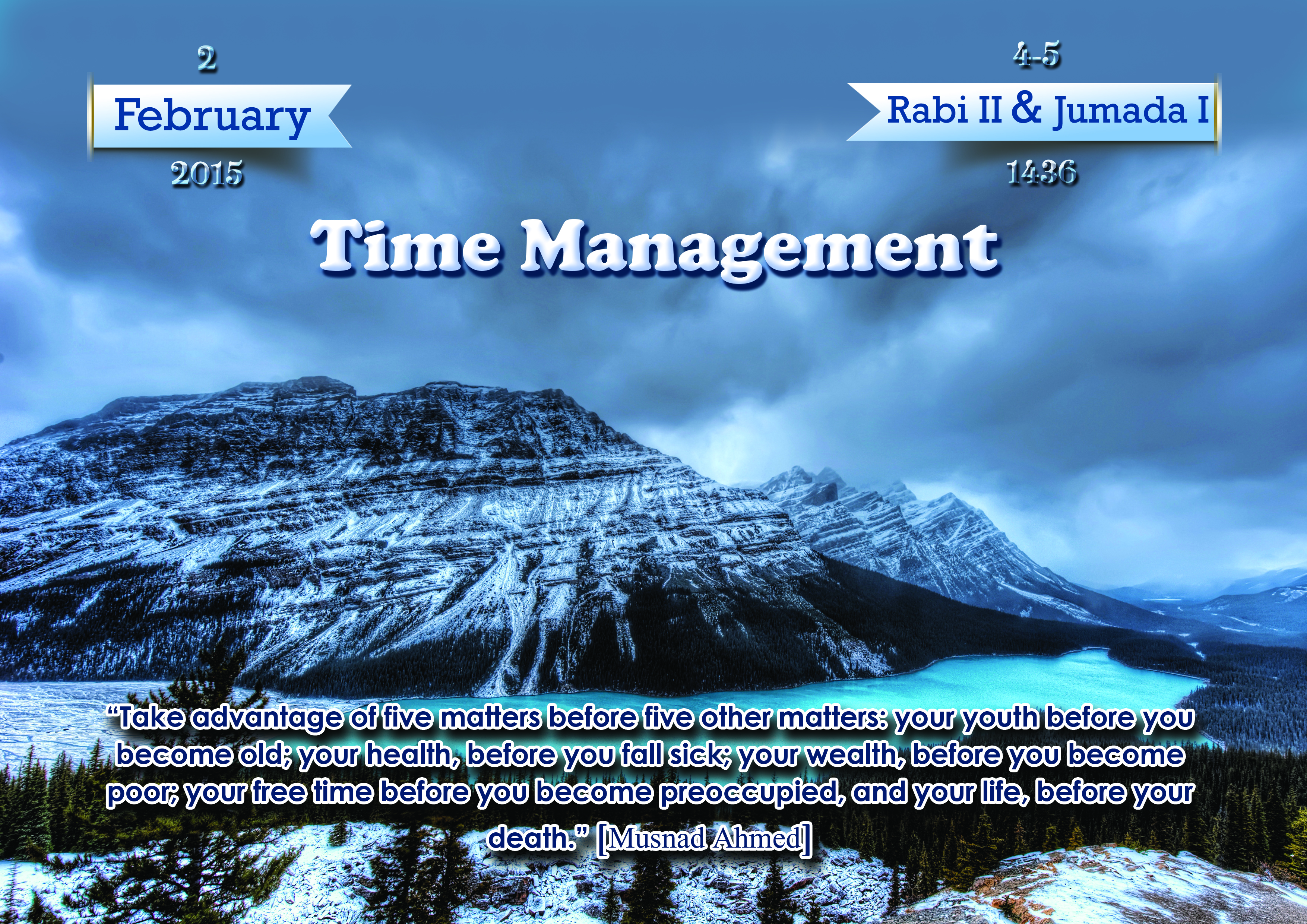 2

February

2015

4-5

Rabi II & Jumada I

1436

Time Management

“Take advantage of five matters before five other matters: your youth before you become old; your health, before you fall sick; your wealth, before you become poor; your free time before you become preoccupied, and your life, before your death.” [Musnad Ahmed]